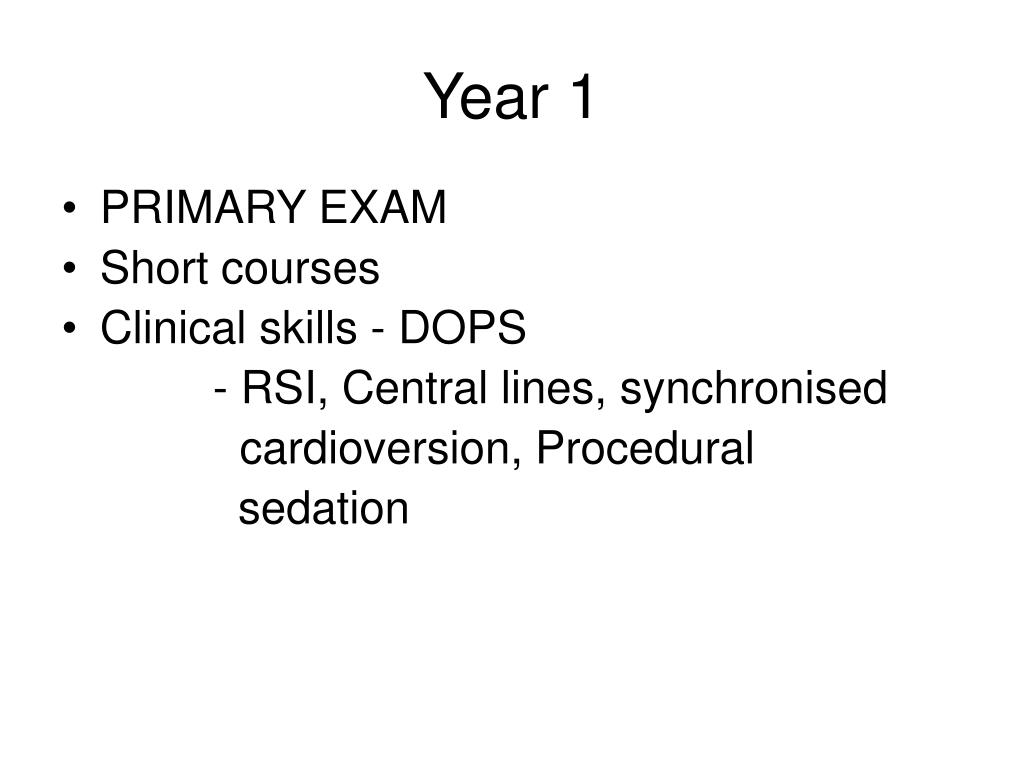 Year 1

• PRIMARY EXAM
• Short courses
• Clinical skills - DOPS
- RSI, Central lines, synchronised cardioversion, Procedural sedation